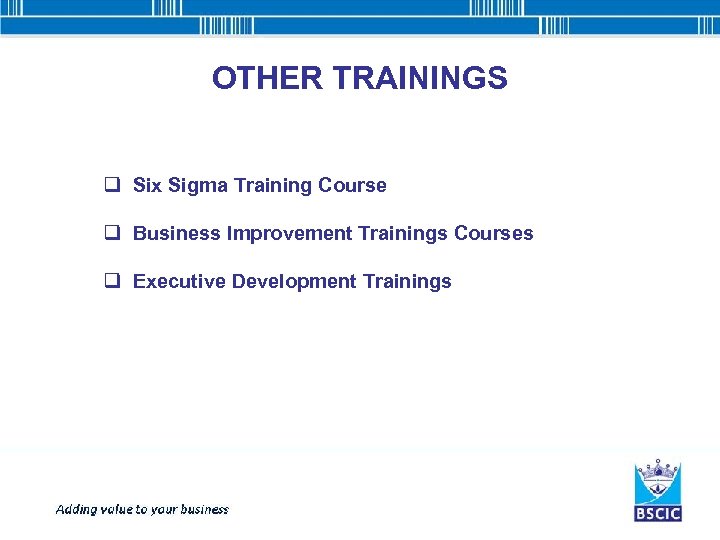 OTHER TRAININGS

❑ Six Sigma Training Course

❑ Business Improvement Trainings Courses

❑ Executive Development Trainings

Adding value to your business

BSCIC